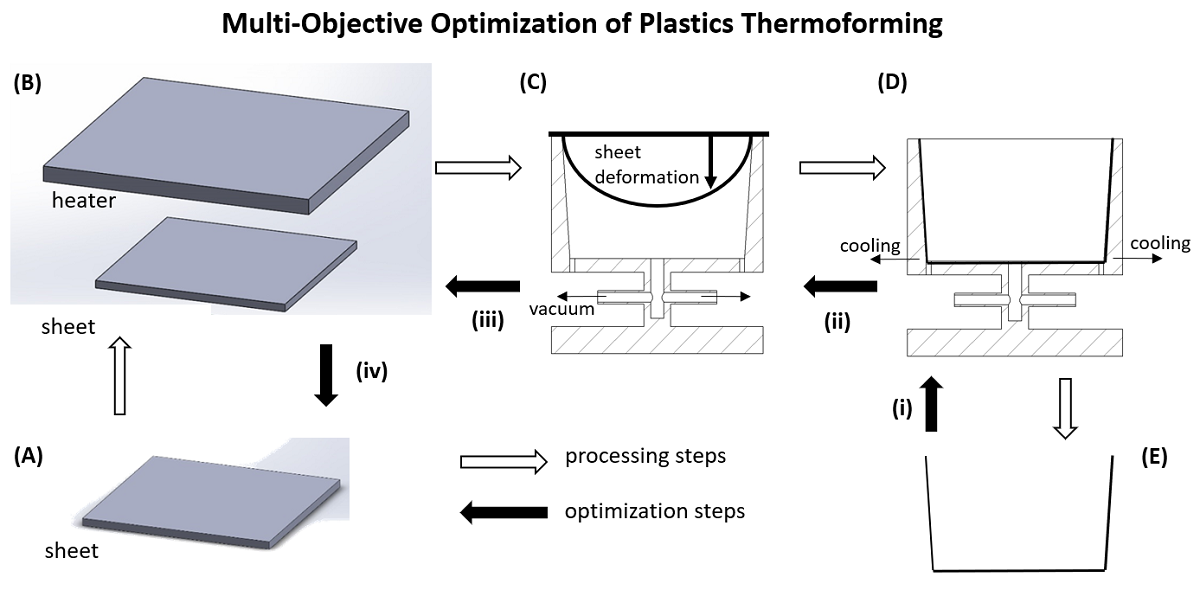 Multi-Objective Optimization of Plastics Thermoforming

(B)

heater

sheet

(C)

sheet deformation

vacuum

(iii)

(D)

cooling

cooling

(ii)

(iv)

(i)

(A)

sheet

processing steps

optimization steps

(E)